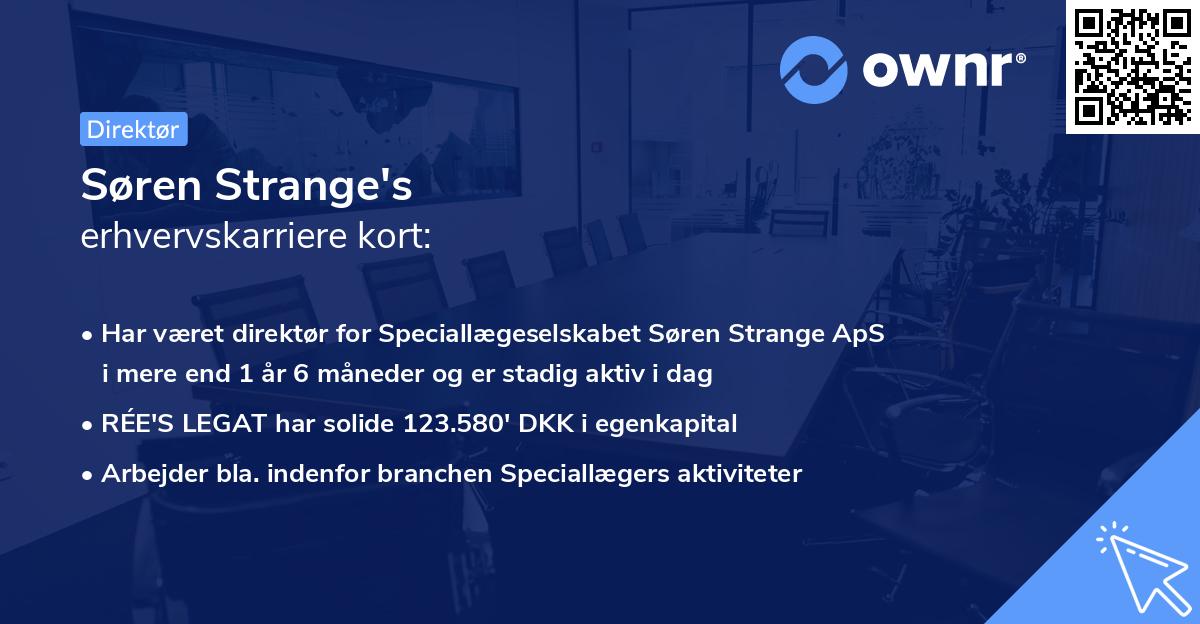 ownr®

Direktør

Søren Strange's
erhvervskarriere kort:

• Har været direktør for Speciallægeselskabet Søren Strange ApS i mere end 1 år 6 måneder og er stadig aktiv i dag
• RÉE'S LEGAT har solide 123.580' DKK i egenkapital
• Arbejder bla. indenfor branchen Speciallægers aktiviteter